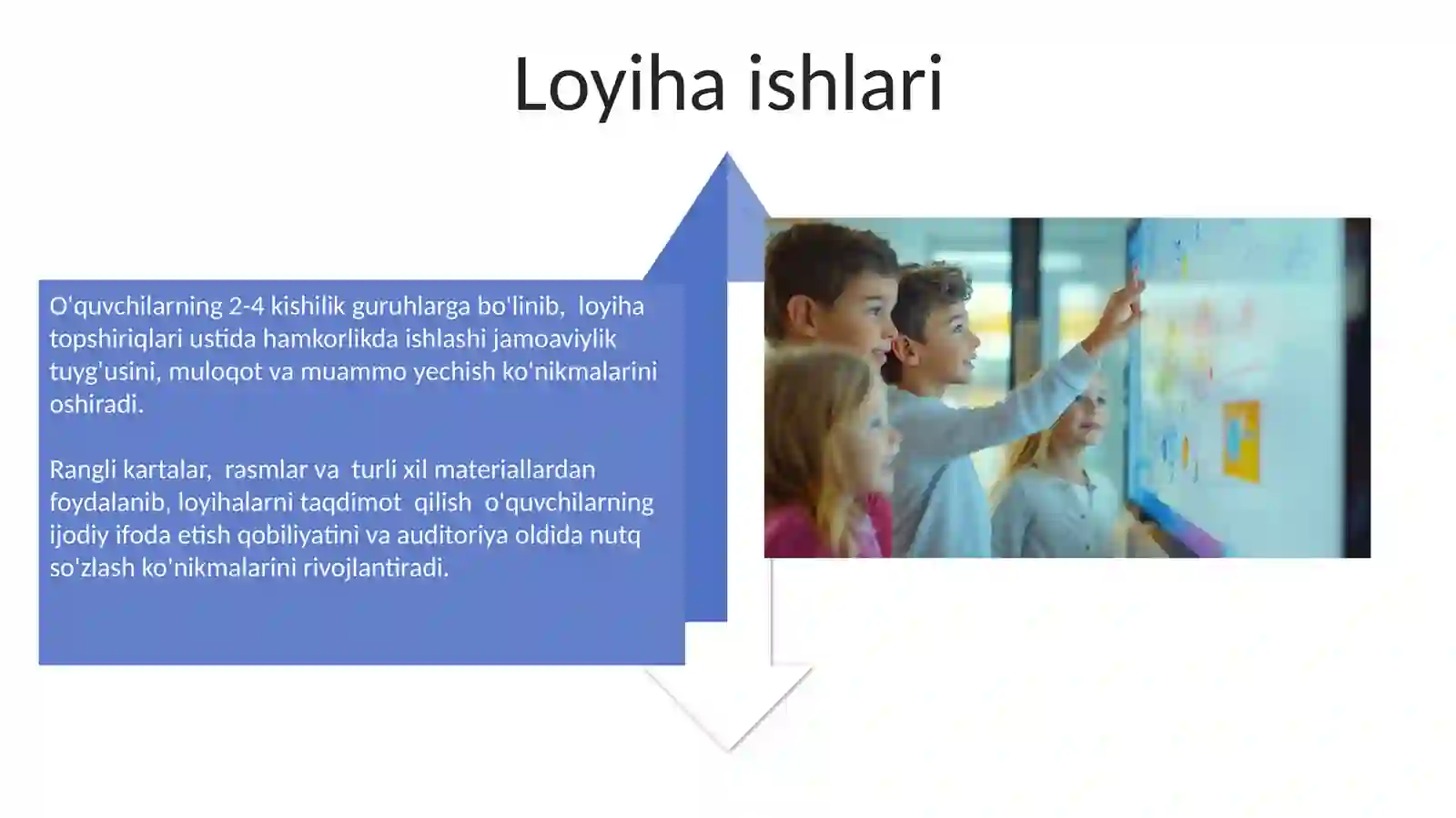 Loyiha ishlari

O'quvchilarning 2-4 kishilik guruhlarga bo'linib, loyiha topshiriqlari ustida hamkorlikda ishlashi jamoaviylik tuyg'usini, muloqot va muammo yechish ko'nikmalarini oshiradi.

Rangli kartalar, rasmlar va turli xil materiallardan foydalanib, loyihalarni taqdimot qilish o'quvchilarning ijodiy ifoda etish qobiliyatini va auditoriya oldida nutq so'zlash ko'nikmalarini rivojlantiradi.